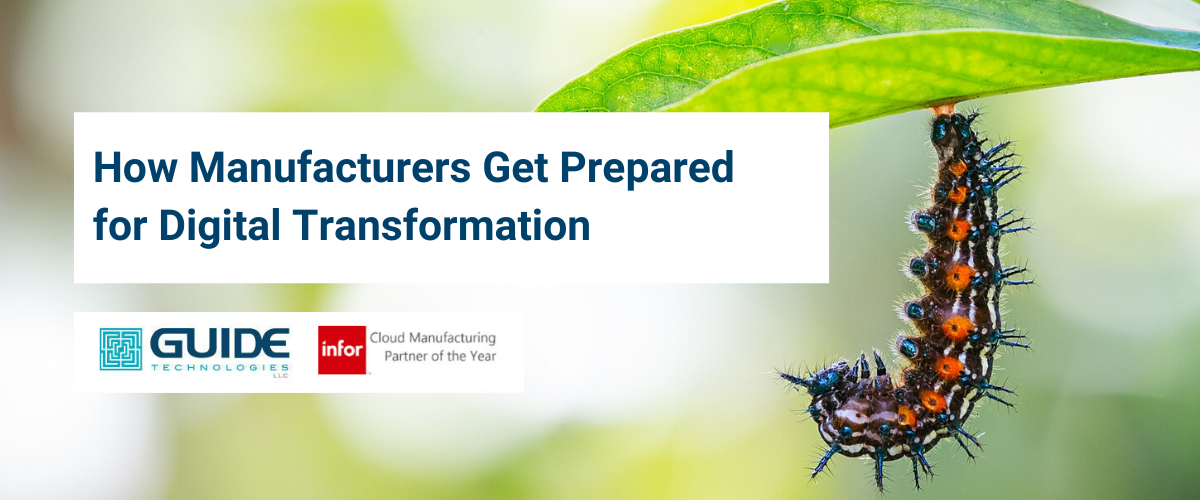 How Manufacturers Get Prepared for Digital Transformation

GUIDE TECHNOLOGIES LLC

infor Cloud Manufacturing Partner of the Year